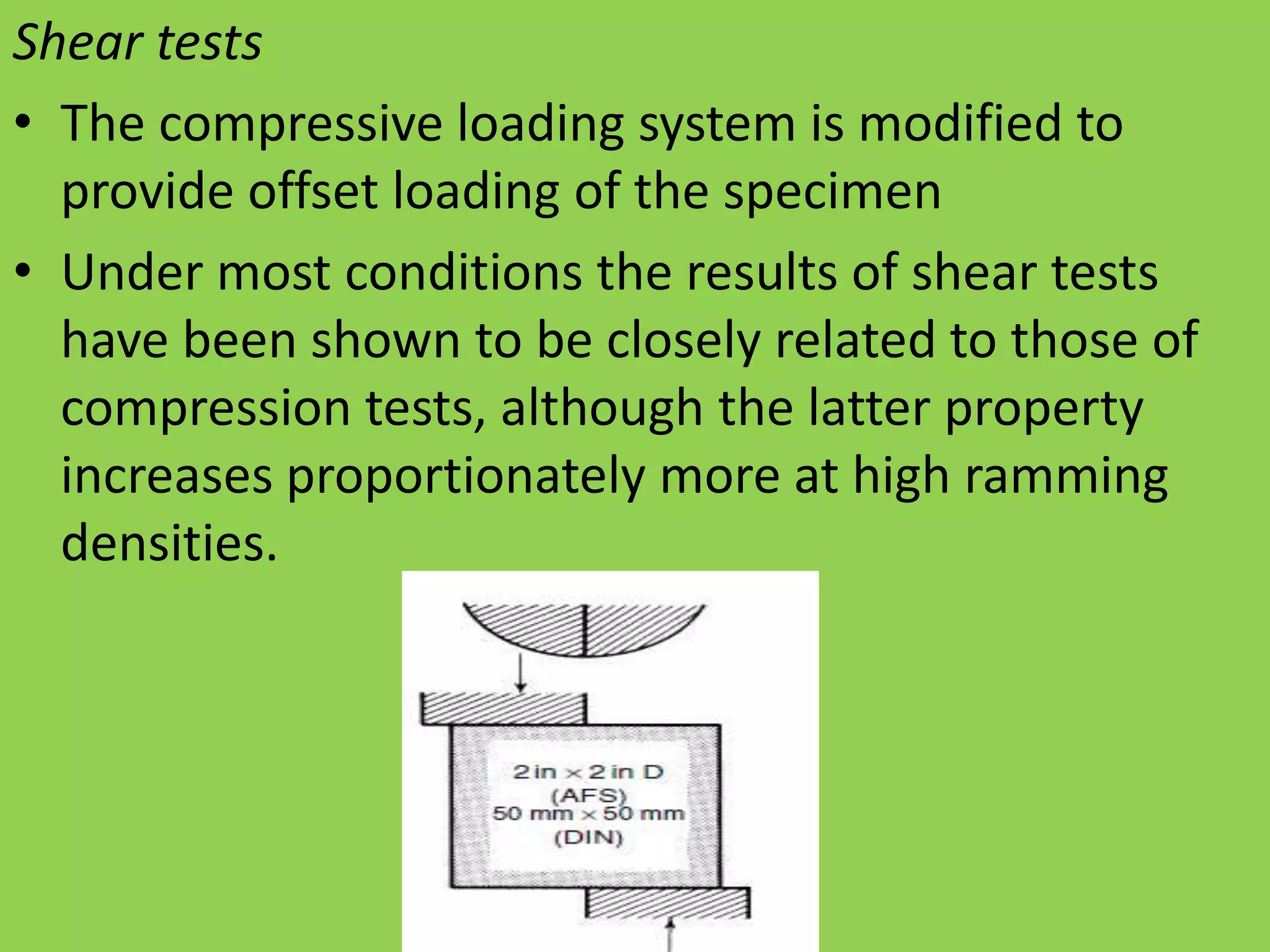 Shear tests

• The compressive loading system is modified to provide offset loading of the specimen

• Under most conditions the results of shear tests have been shown to be closely related to those of compression tests, although the latter property increases proportionately more at high ramming densities.

2 in × 2 in D
(AFS)
50 mm × 50 mm
(DIN)